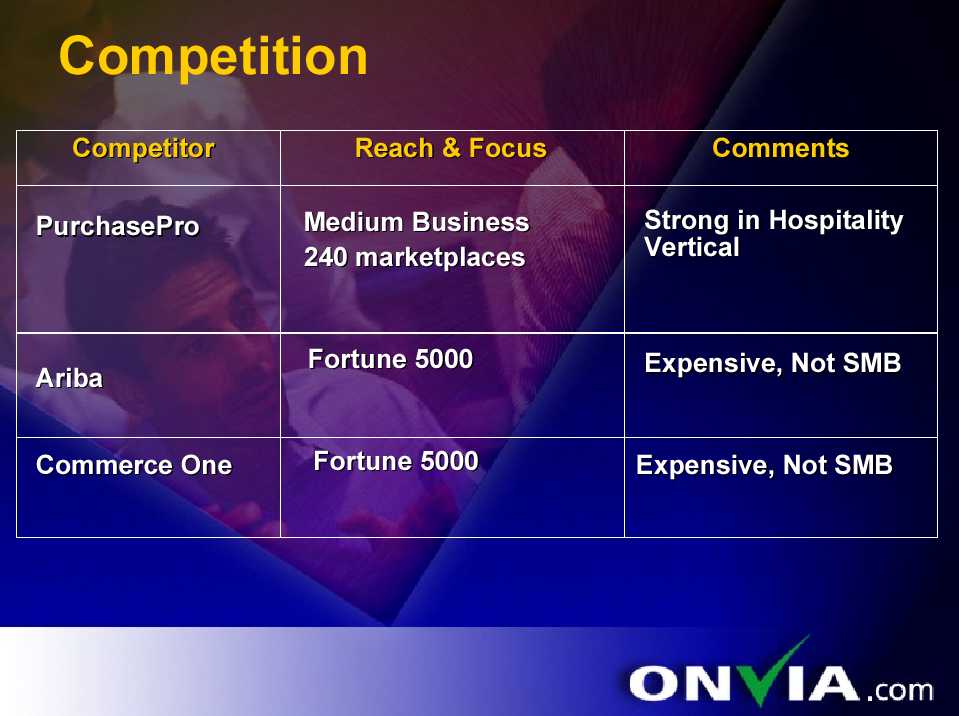 Competition

| Competitor | Reach & Focus | Comments |
|---|---|---|
| PurchasePro | Medium Business 240 marketplaces | Strong in Hospitality Vertical |
| Ariba | Fortune 5000 | Expensive, Not SMB |
| Commerce One | Fortune 5000 | Expensive, Not SMB |

ONVIA.com